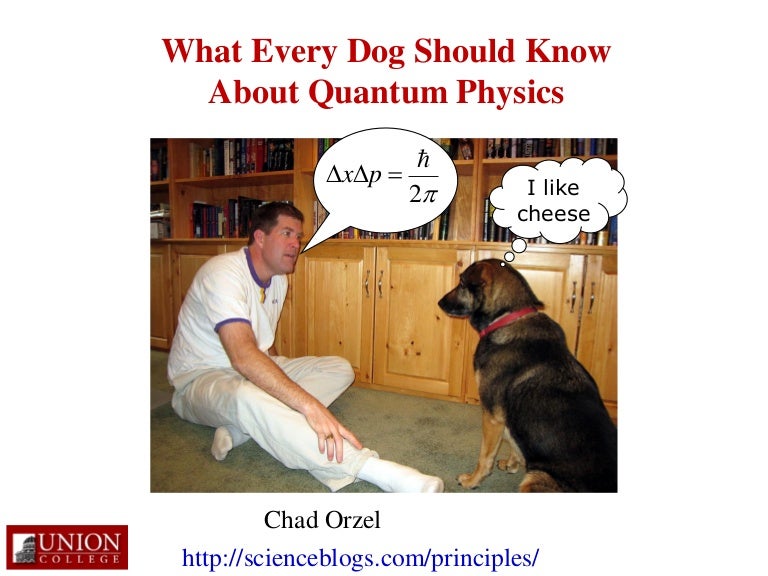 What Every Dog Should Know About Quantum Physics

$\Delta x \Delta p = \frac{\hbar}{2\pi}$

I like cheese

Chad Orzel

UNION COLLEGE

http://scienceblogs.com/principles/